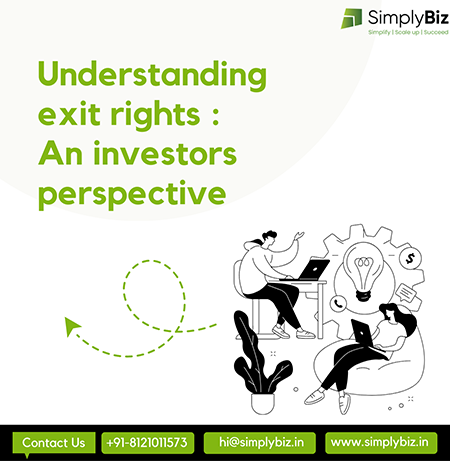 SimplyBiz
Simplify | Scale up | Succeed

Understanding exit rights : An investors perspective

$

Contact Us
+91-8121011573
hi@simplybiz.in
www.simplybiz.in